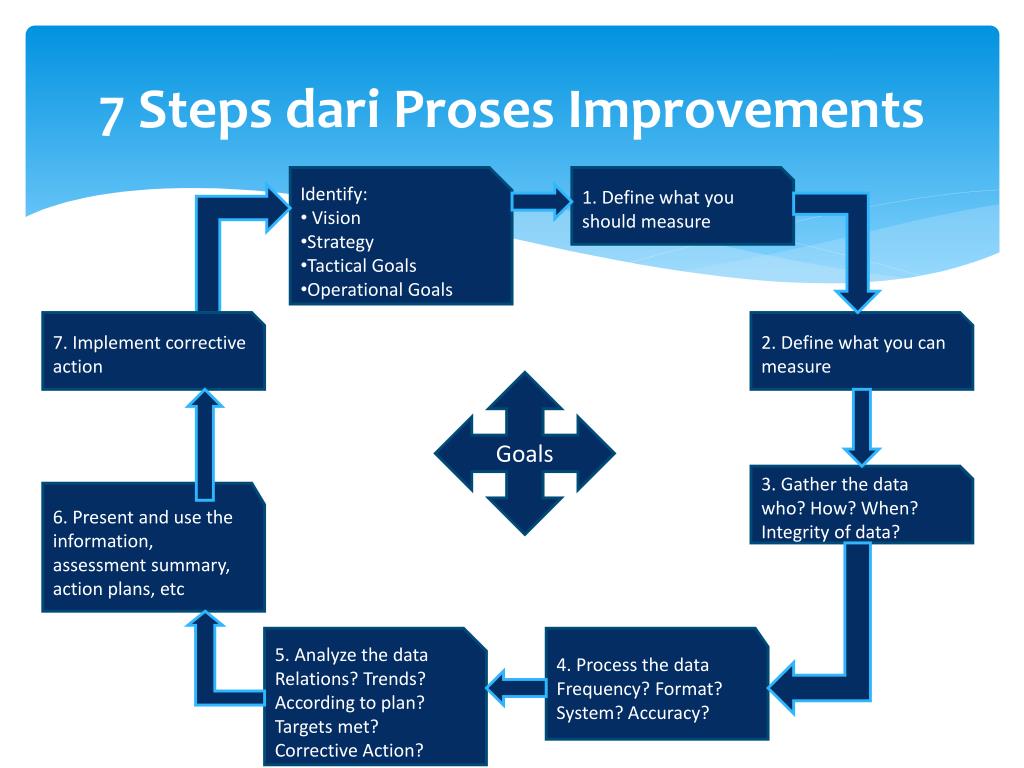 7 Steps dari Proses Improvements

Identify:
• Vision
•Strategy
•Tactical Goals
•Operational Goals

1. Define what you should measure

2. Define what you can measure

3. Gather the data who? How? When? Integrity of data?

4. Process the data Frequency? Format? System? Accuracy?

5. Analyze the data Relations? Trends? According to plan? Targets met? Corrective Action?

6. Present and use the information, assessment summary, action plans, etc

7. Implement corrective action

Goals